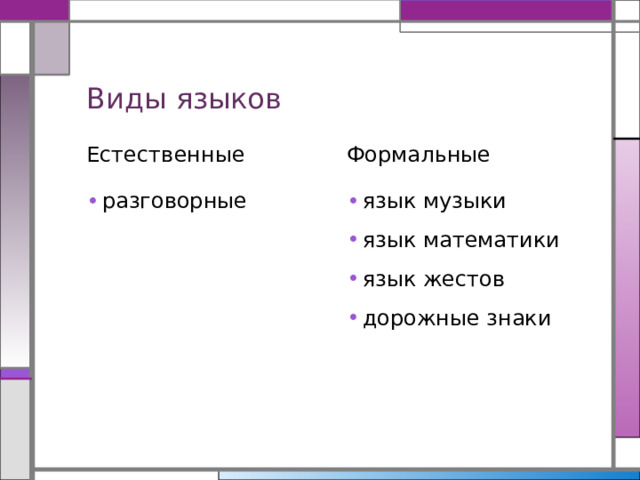 Виды языков

Естественные

• разговорные

Формальные

• язык музыки
• язык математики
• язык жестов
• дорожные знаки